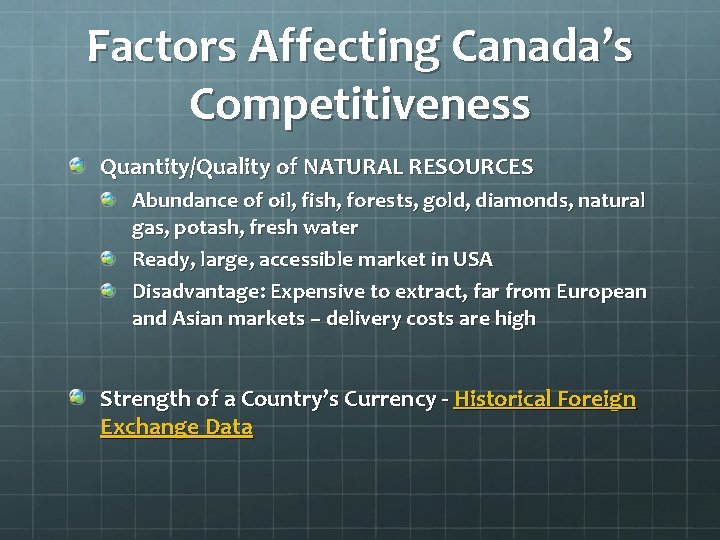 Factors Affecting Canada's Competitiveness

Quantity/Quality of NATURAL RESOURCES

Abundance of oil, fish, forests, gold, diamonds, natural gas, potash, fresh water

Ready, large, accessible market in USA

Disadvantage: Expensive to extract, far from European and Asian markets – delivery costs are high

Strength of a Country's Currency - Historical Foreign Exchange Data